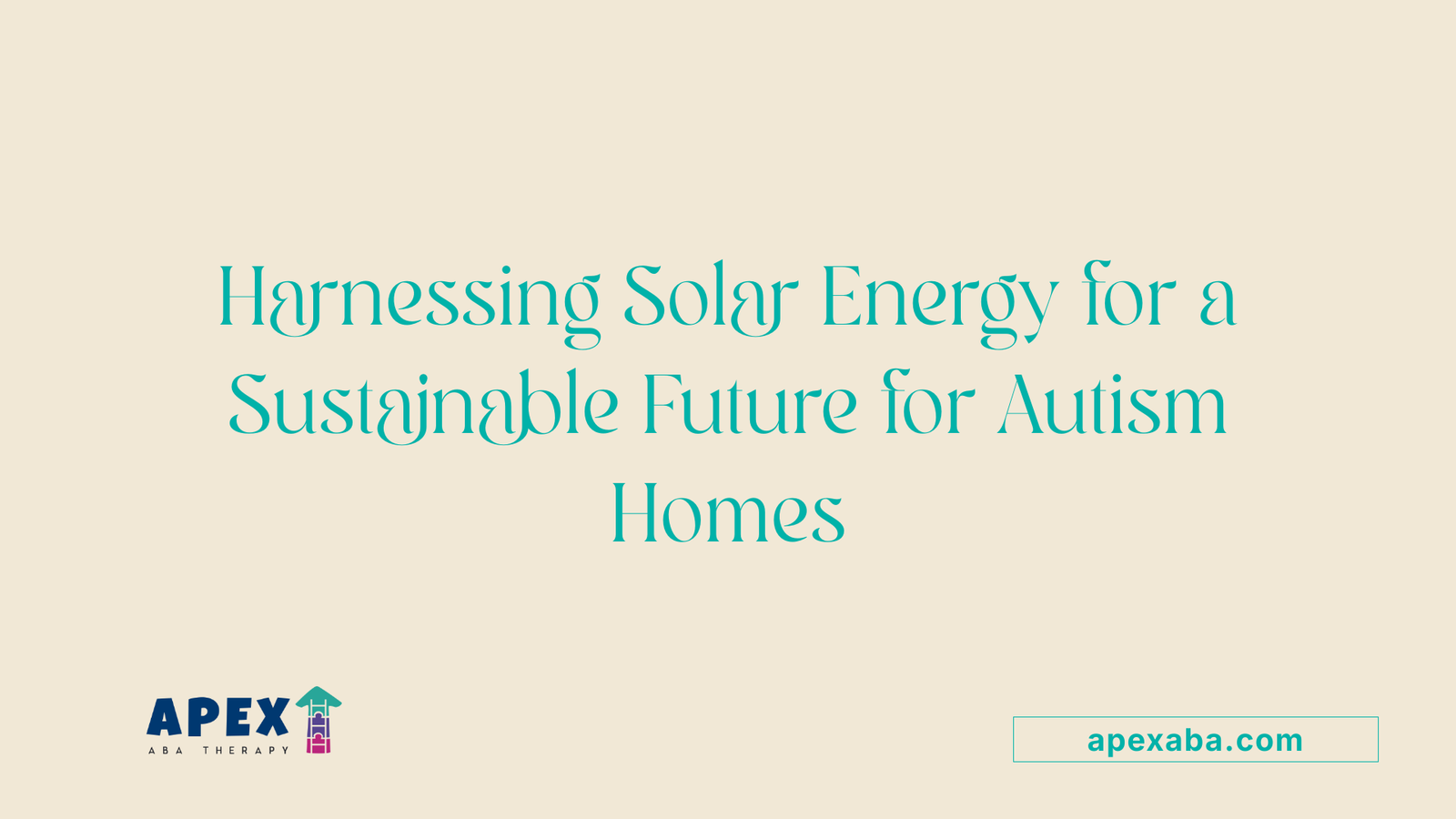 Harnessing Solar Energy for a Sustainable Future for Autism Homes

APEX
ABA THERAPY

apexaba.com